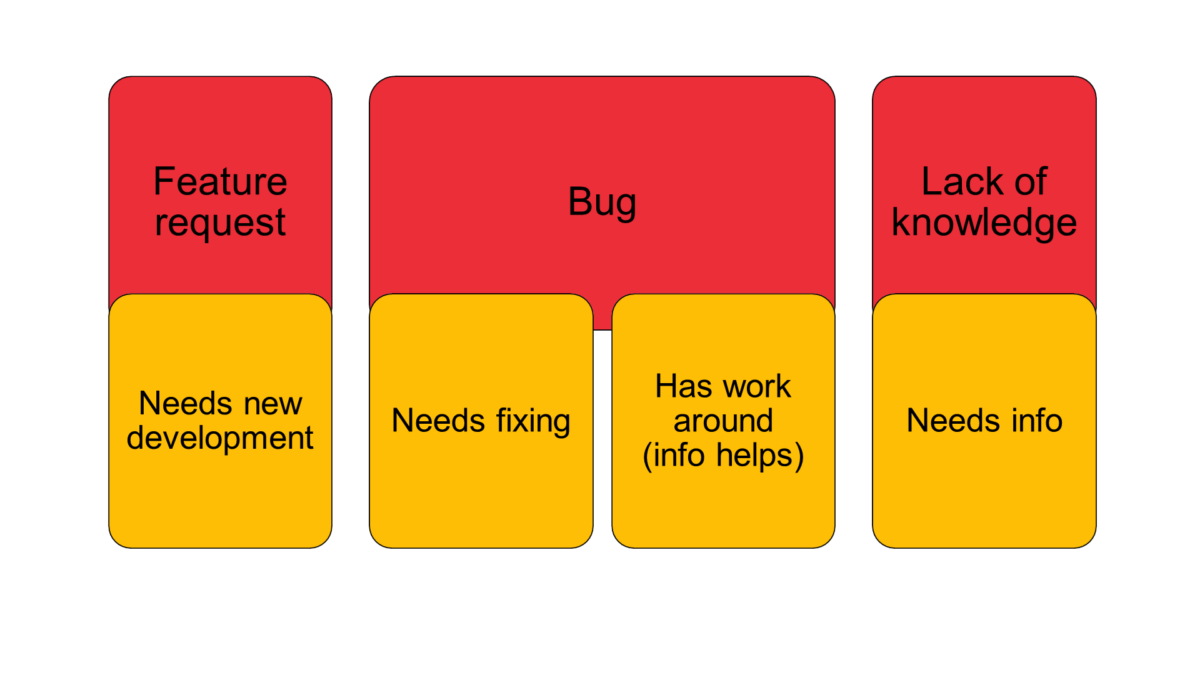 Feature request

Needs new development

Bug

Needs fixing

Has work around (info helps)

Lack of knowledge

Needs info